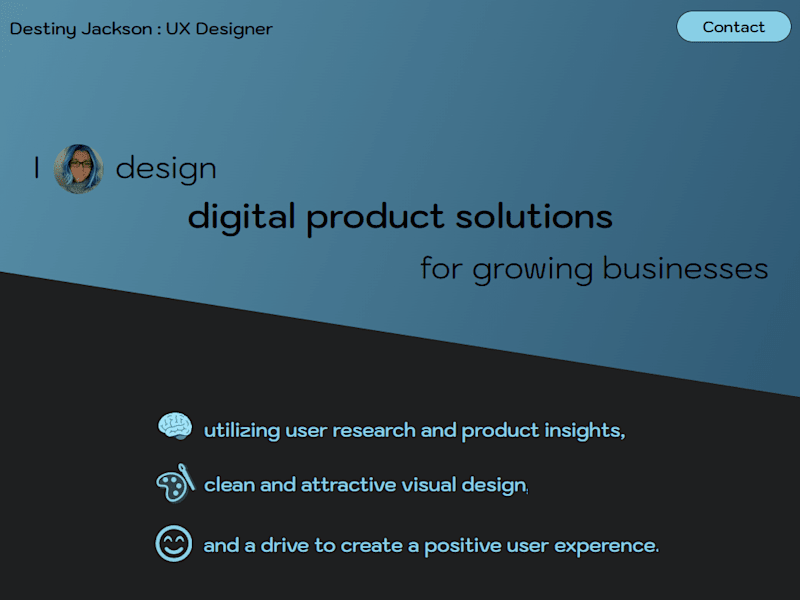 Destiny Jackson : UX Designer

Contact

I design

digital product solutions

for growing businesses

utilizing user research and product insights,

clean and attractive visual design,

and a drive to create a positive user experence.